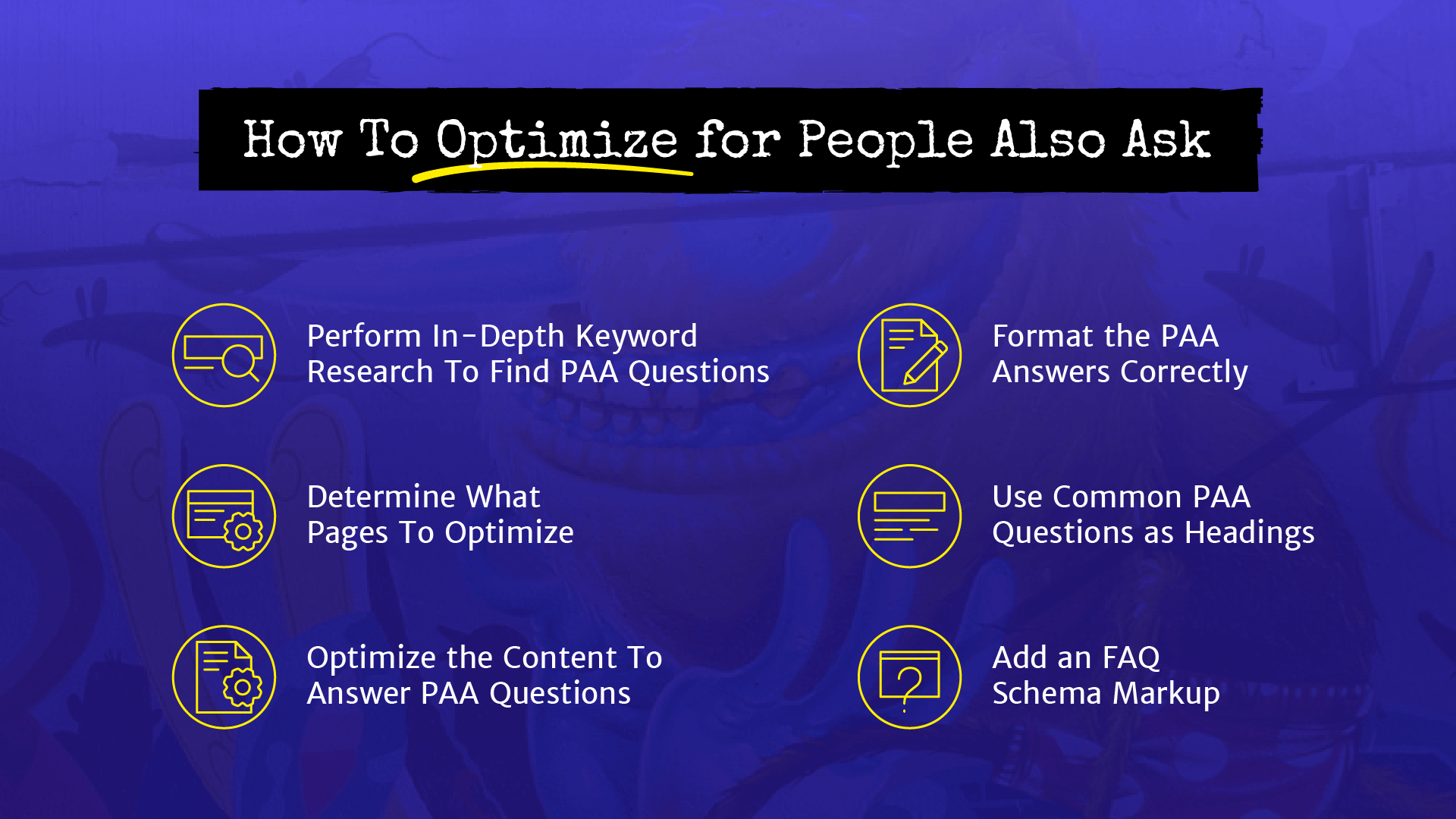 How To Optimize for People Also Ask

Perform In-Depth Keyword Research To Find PAA Questions

Determine What Pages To Optimize

Optimize the Content To Answer PAA Questions

Format the PAA Answers Correctly

Use Common PAA Questions as Headings

Add an FAQ Schema Markup